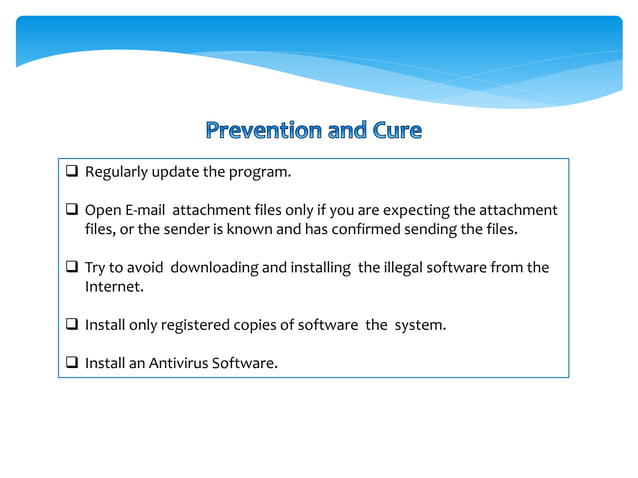 Prevention and Cure

❑ Regularly update the program.

❑ Open E-mail attachment files only if you are expecting the attachment files, or the sender is known and has confirmed sending the files.

❑ Try to avoid downloading and installing the illegal software from the Internet.

❑ Install only registered copies of software the system.

❑ Install an Antivirus Software.